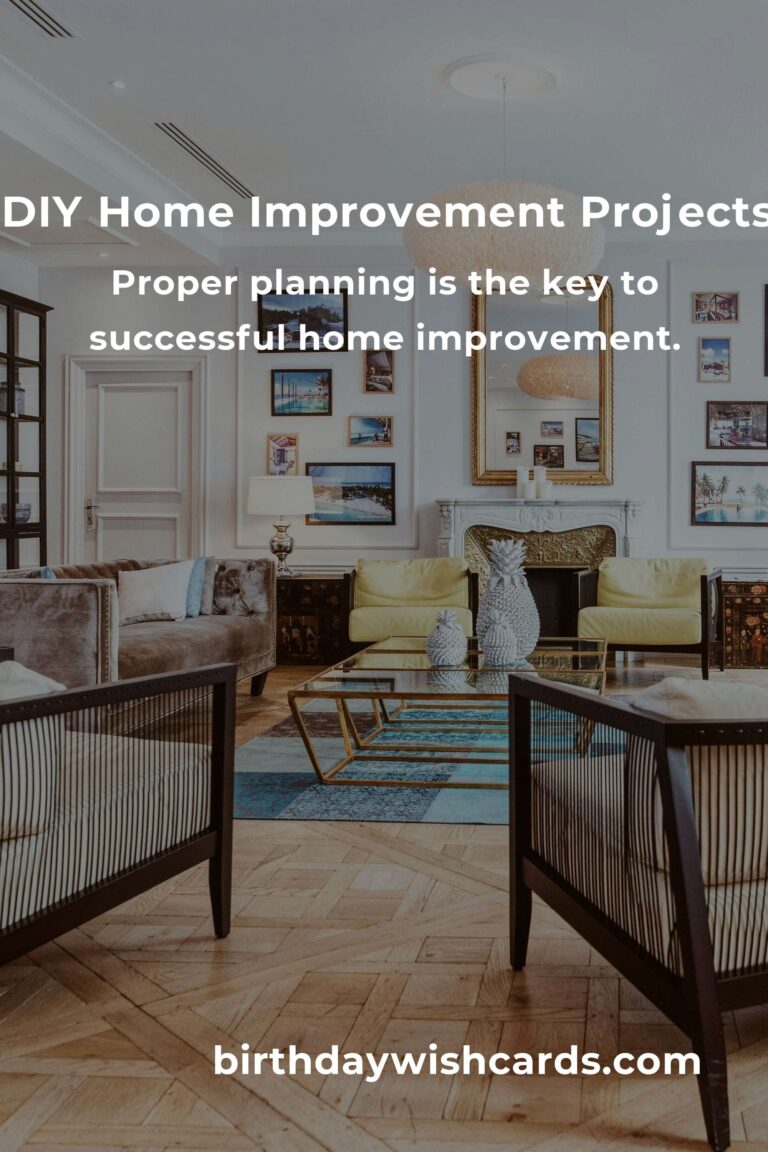 DIY Home Improvement Projects

Proper planning is the key to successful home improvement.

birthdaywishcards.com